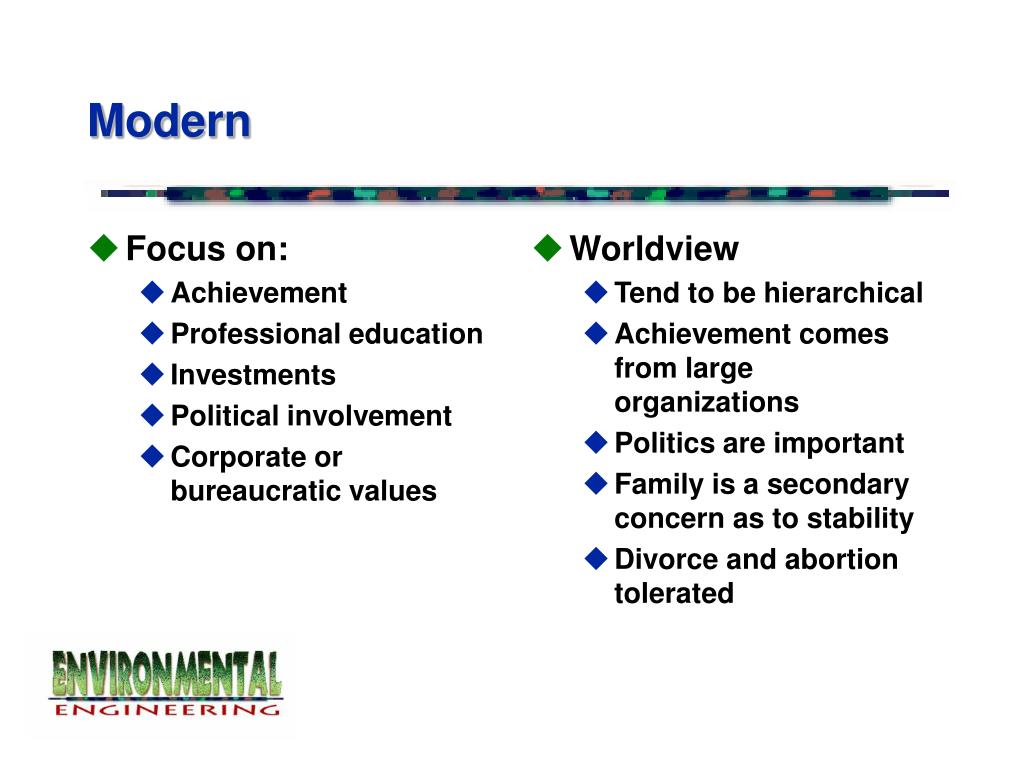 Modern

Focus on:
Achievement
Professional education
Investments
Political involvement
Corporate or bureaucratic values

Worldview
Tend to be hierarchical
Achievement comes from large organizations
Politics are important
Family is a secondary concern as to stability
Divorce and abortion tolerated

ENVIRONMENTAL
ENGINEERING